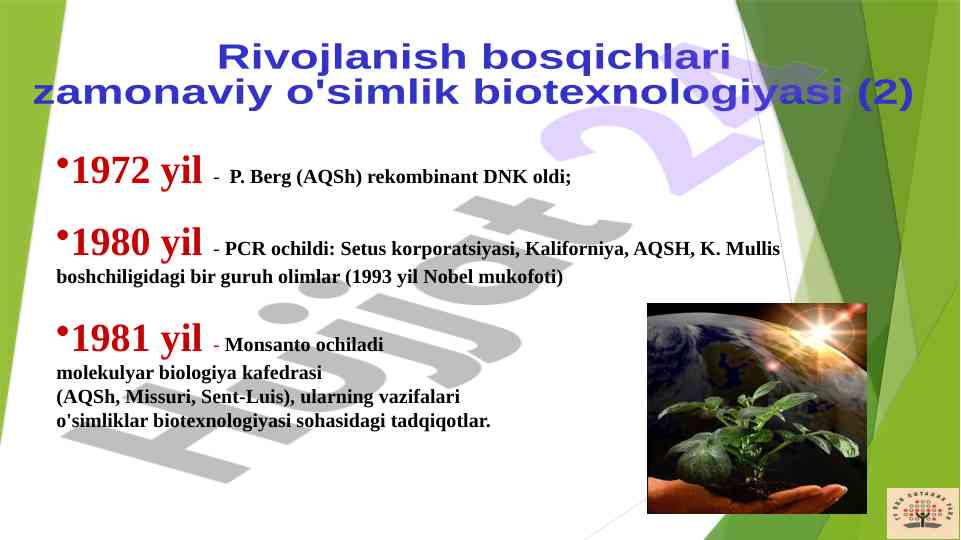 Rivojlanish bosqichlari zamonaviy o'simlik biotexnologiyasi (2)

•1972 yil - P. Berg (AQSh) rekombinant DNK oldi;

•1980 yil - PCR ochildi: Setus korporatsiyasi, Kaliforniya, AQSH, K. Mullis boshchiligidagi bir guruh olimlar (1993 yil Nobel mukofoti)

•1981 yil - Monsanto ochiladi molekulyar biologiya kafedrasi (AQSh, Missuri, Sent-Luis), ularning vazifalari o'simliklar biotexnologiyasi sohasidagi tadqiqotlar.

Hujjat 24